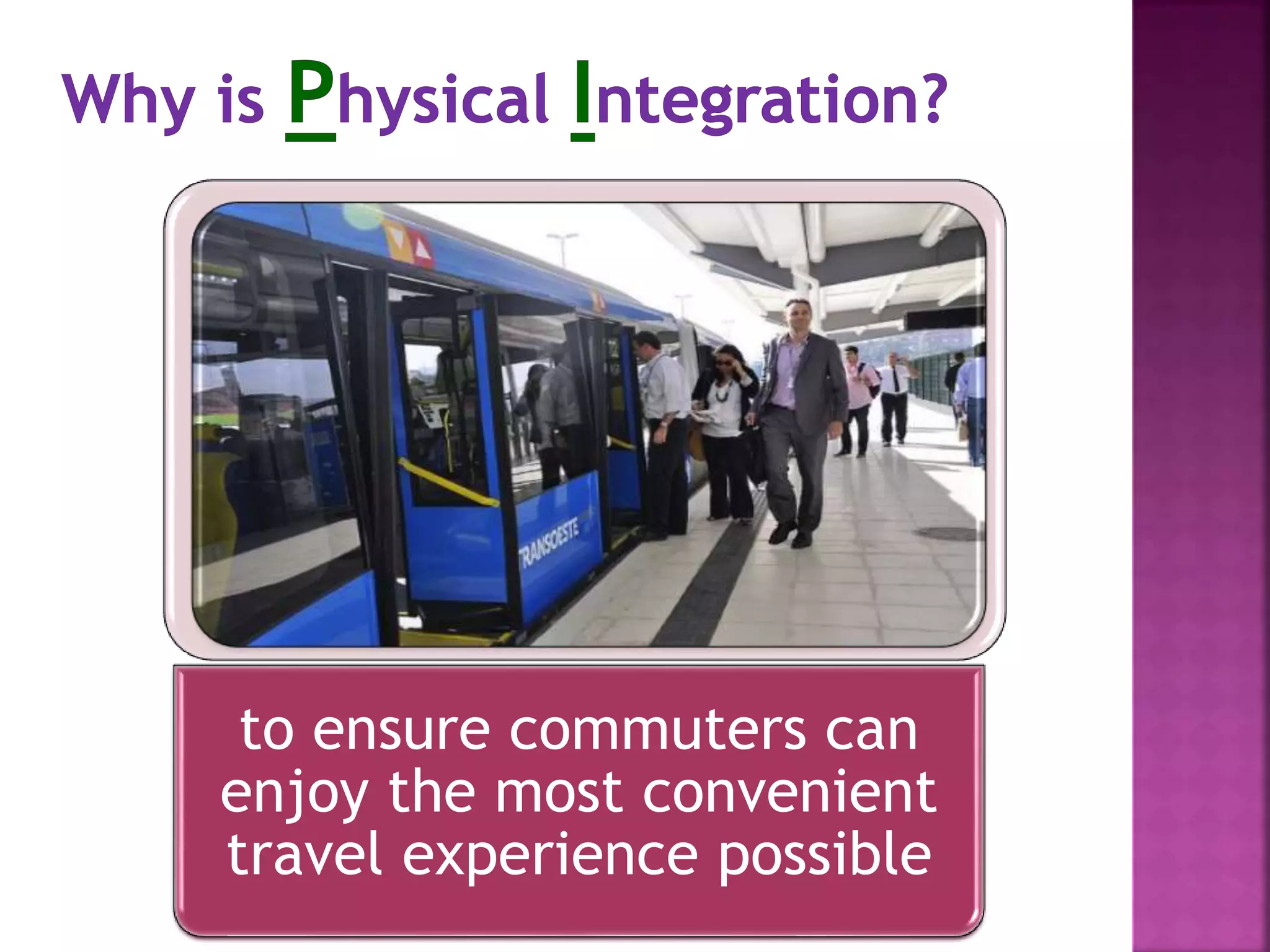 Why is Physical Integration?

TRANSOESTE

to ensure commuters can enjoy the most convenient travel experience possible